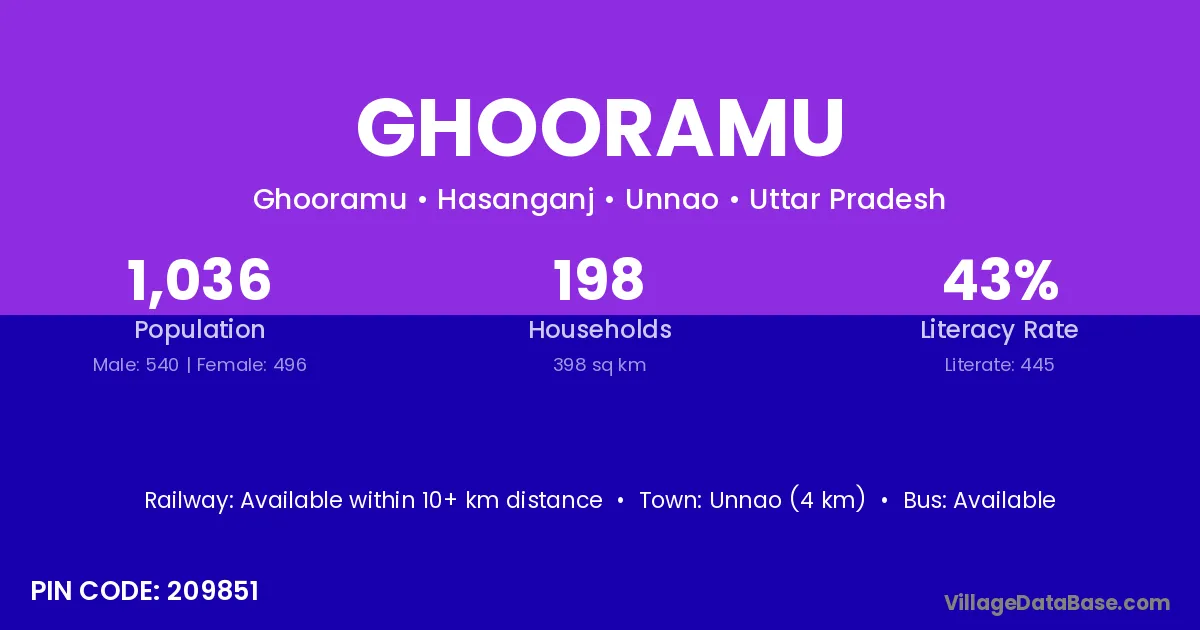 GHOORAMU

Ghooramu • Hasanganj • Unnao • Uttar Pradesh

1,036
Population
Male: 540 | Female: 496

198
Households
398 sq km

43%
Literacy Rate
Literate: 445

Railway: Available within 10+ km distance • Town: Unnao (4 km) • Bus: Available

PIN CODE: 209851

VillageDataBase.com